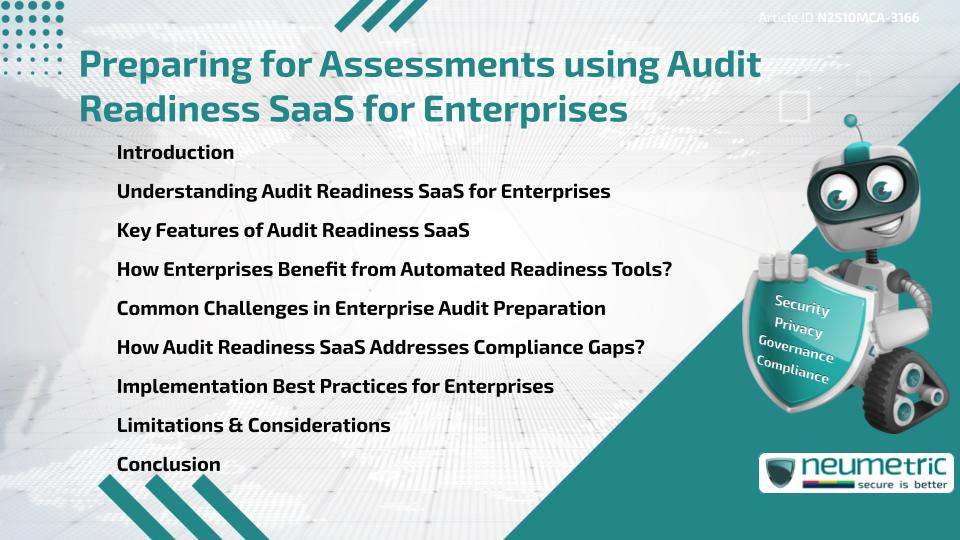 Article ID N2510MCA-3166

Preparing for Assessments using Audit Readiness SaaS for Enterprises

Introduction

Understanding Audit Readiness SaaS for Enterprises

Key Features of Audit Readiness SaaS

How Enterprises Benefit from Automated Readiness Tools?

Common Challenges in Enterprise Audit Preparation

How Audit Readiness SaaS Addresses Compliance Gaps?

Implementation Best Practices for Enterprises

Limitations & Considerations

Conclusion

Security
Privacy
Governance
Compliance

neumetric
secure is better